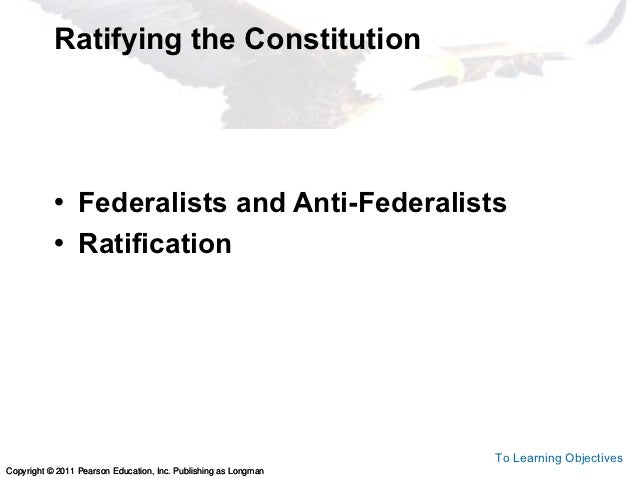 Ratifying the Constitution

• Federalists and Anti-Federalists
• Ratification

To Learning Objectives

Copyright © 2011 Pearson Education, Inc. Publishing as Longman